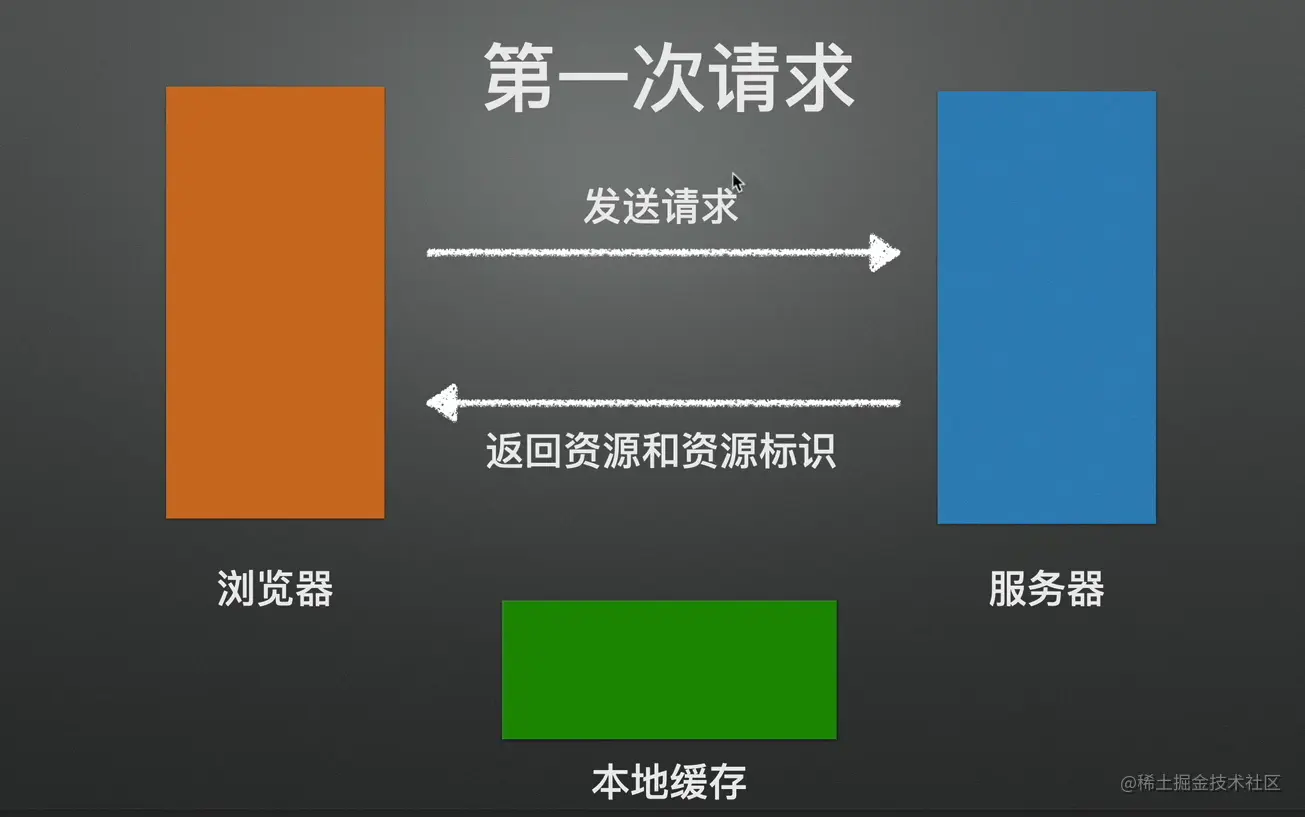 第一次请求

发送请求

返回资源和资源标识

浏览器

服务器

本地缓存

@稀土掘金技术社区